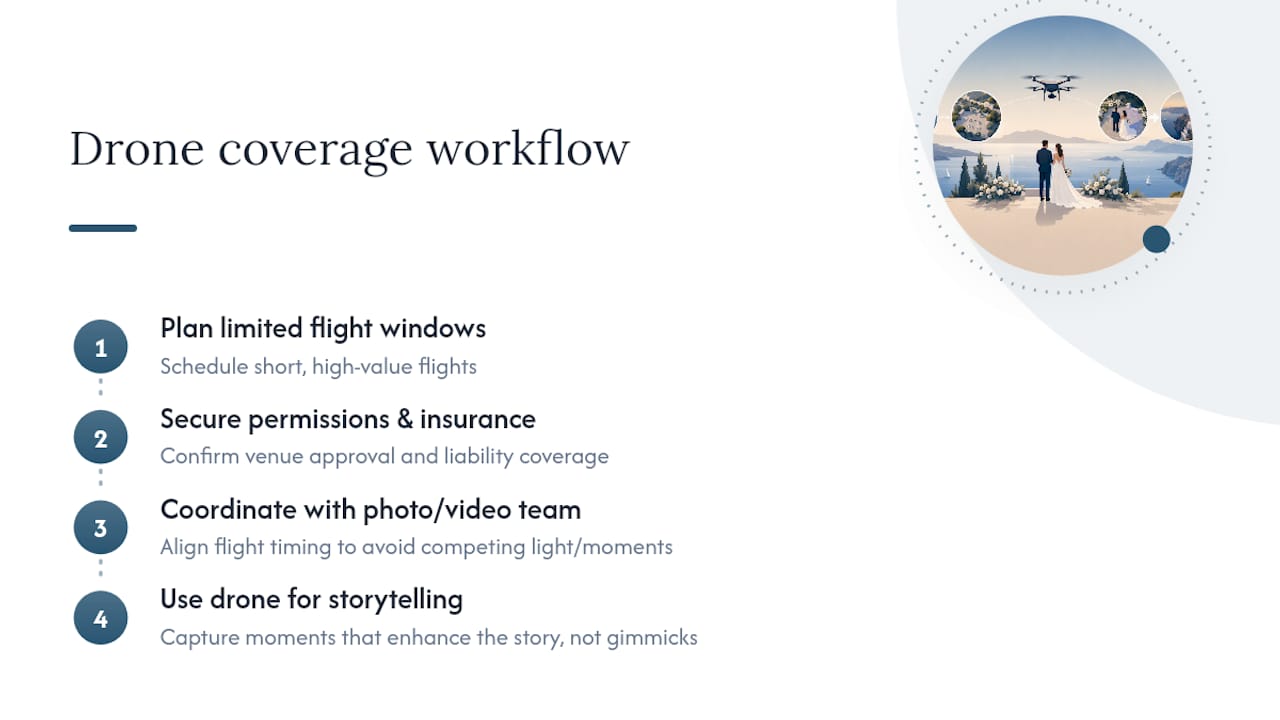 Drone coverage workflow

1
Plan limited flight windows
Schedule short, high-value flights

2
Secure permissions & insurance
Confirm venue approval and liability coverage

3
Coordinate with photo/video team
Align flight timing to avoid competing light/moments

4
Use drone for storytelling
Capture moments that enhance the story, not gimmicks